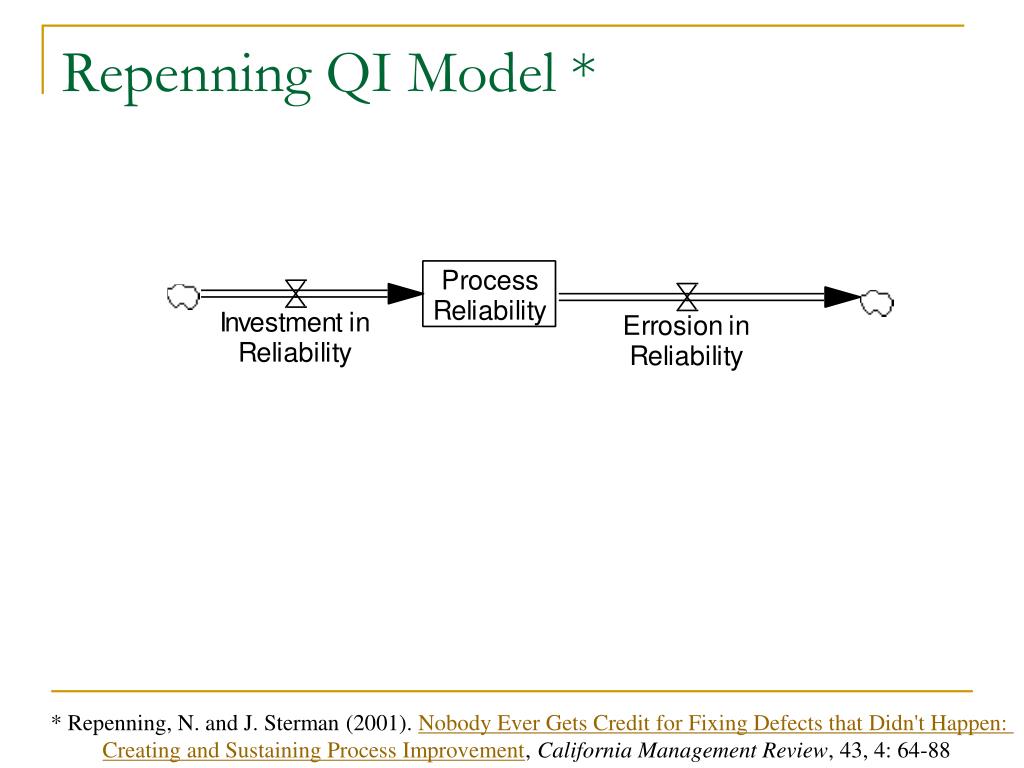 Repenning QI Model *

Investment in Reliability

Process Reliability

Errosion in Reliability

* Repenning, N. and J. Sterman (2001). Nobody Ever Gets Credit for Fixing Defects that Didn't Happen: Creating and Sustaining Process Improvement, California Management Review, 43, 4: 64-88